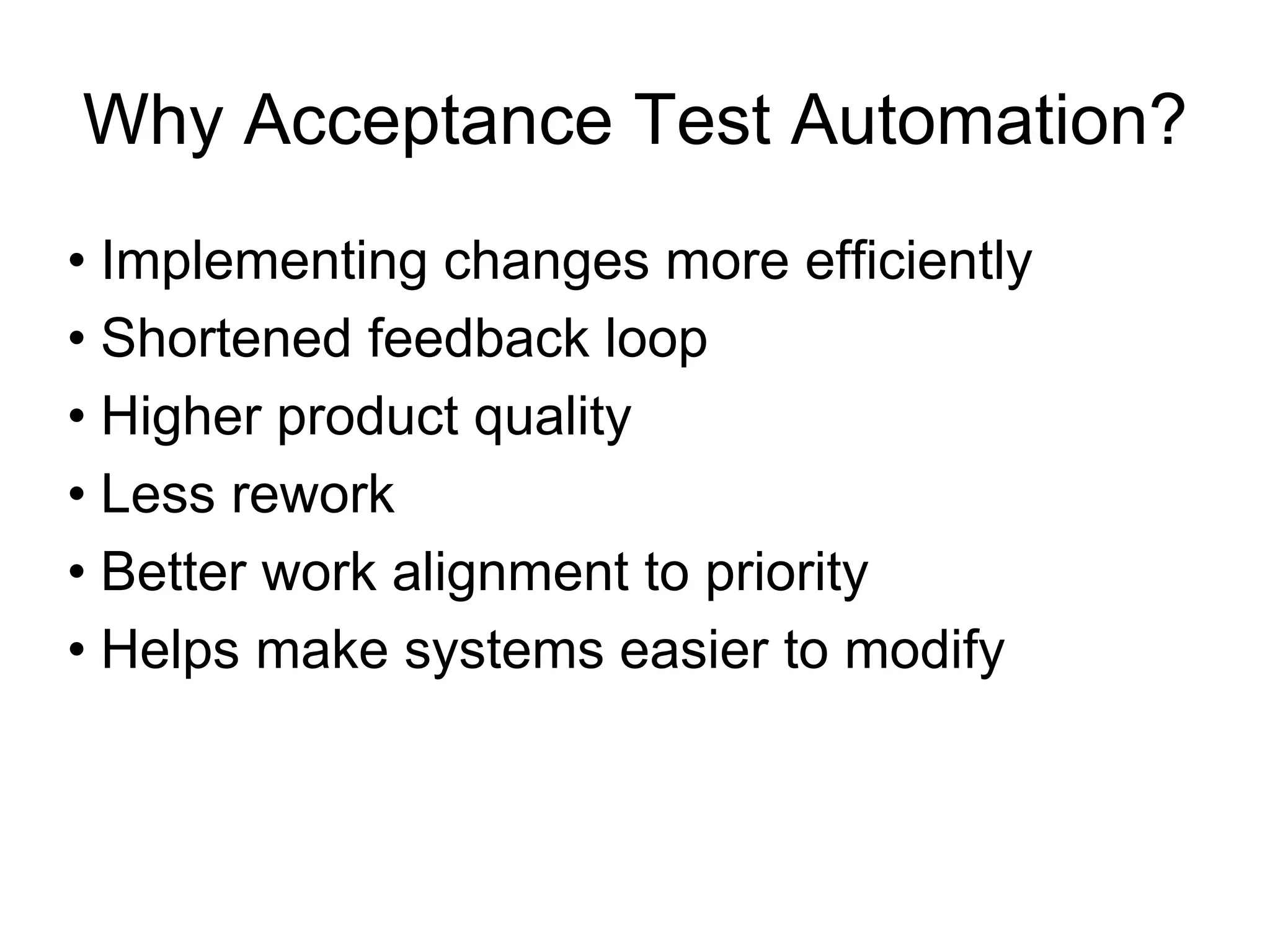 Why Acceptance Test Automation?

• Implementing changes more efficiently
• Shortened feedback loop
• Higher product quality
• Less rework
• Better work alignment to priority
• Helps make systems easier to modify